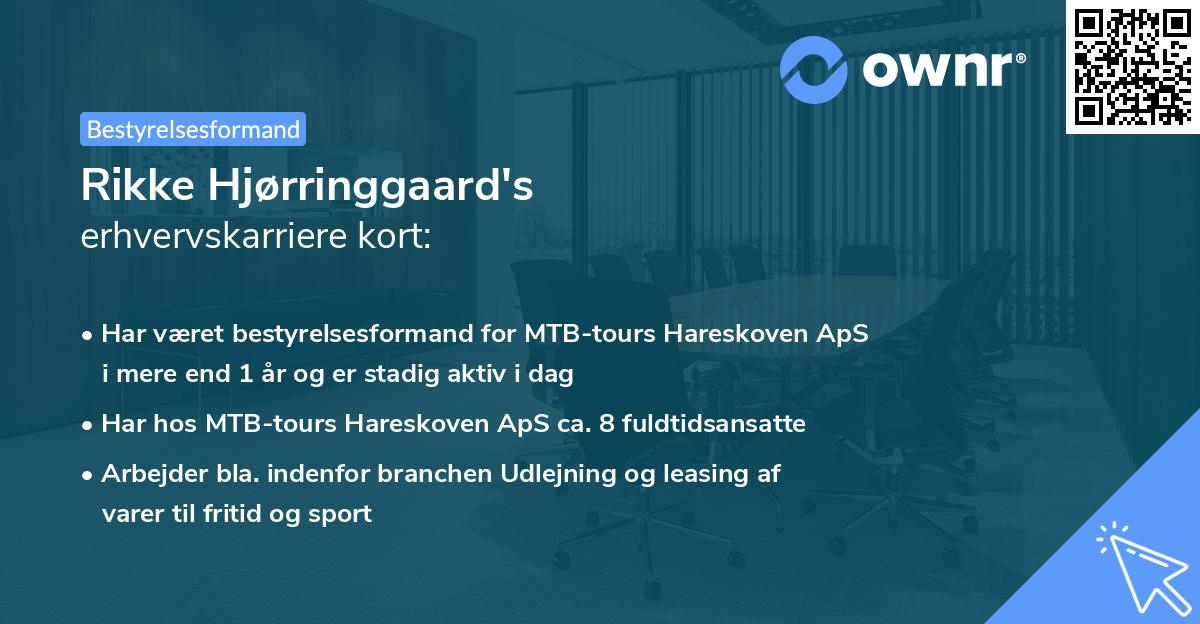 ownr®

Bestyrelsesformand

Rikke Hjørringgaard's
erhvervskarriere kort:

• Har været bestyrelsesformand for MTB-tours Hareskoven ApS i mere end 1 år og er stadig aktiv i dag
• Har hos MTB-tours Hareskoven ApS ca. 8 fuldtidsansatte
• Arbejder bla. indenfor branchen Udlejning og leasing af varer til fritid og sport